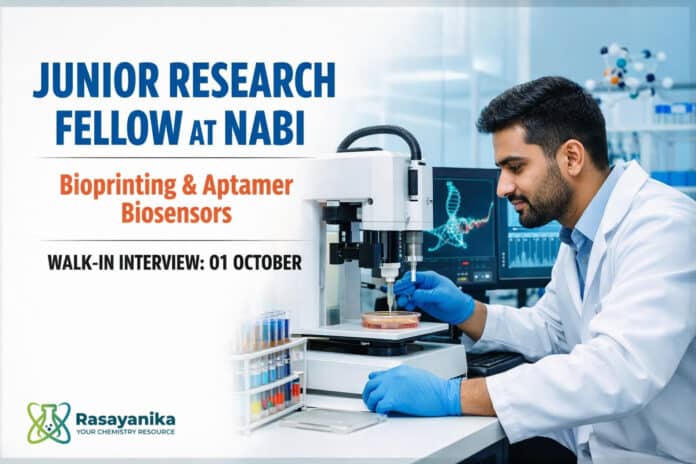 JUNIOR RESEARCH FELLOW AT NABI

Bioprinting & Aptamer Biosensors

WALK-IN INTERVIEW: 01 OCTOBER

Rasayanika
YOUR CHEMISTRY RESOURCE